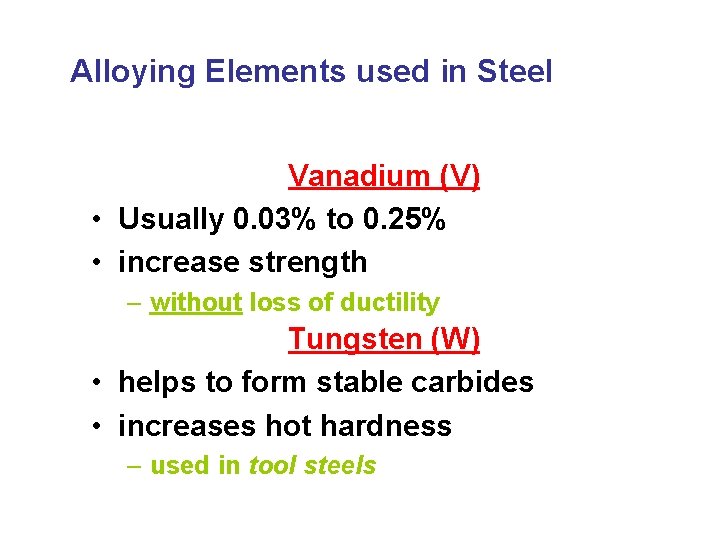 Alloying Elements used in Steel

Vanadium (V)

• Usually 0.03% to 0.25%
• increase strength
– without loss of ductility

Tungsten (W)

• helps to form stable carbides
• increases hot hardness
– used in tool steels